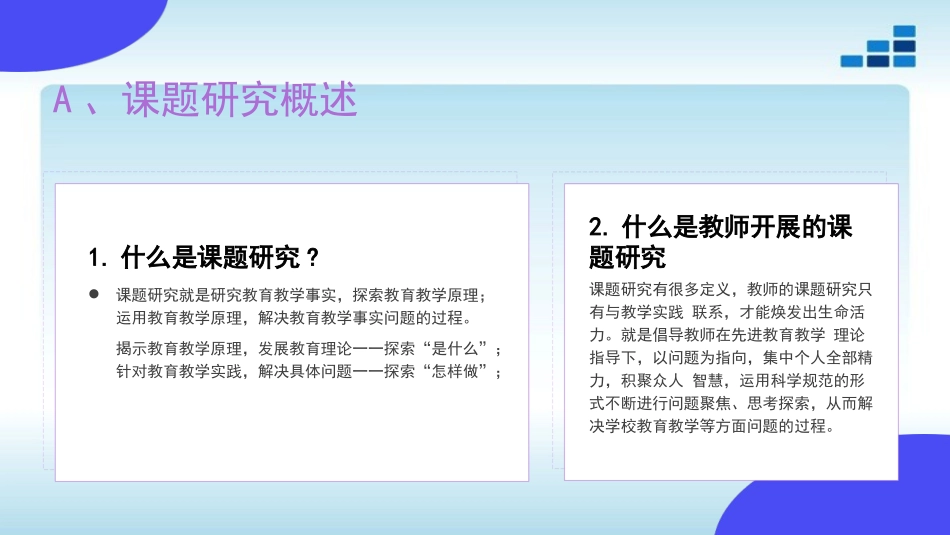 A 、课题研究概述

1. 什么是课题研究？

● 课题研究就是研究教育教学事实，探索教育教学原理；运用教育教学原理，解决教育教学事实问题的过程。

揭示教育教学原理，发展教育理论——探索“是什么”；针对教育教学实践，解决具体问题——探索“怎样做”；

2. 什么是教师开展的课题研究

课题研究有很多定义，教师的课题研究只有与教学实践 联系，才能焕发出生命活力。就是倡导教师在先进教育教学 理论指导下，以问题为指向，集中个人全部精力，积聚众人 智慧，运用科学规范的形式不断进行问题聚焦、思考探索，从而解决学校教育教学等方面问题的过程。